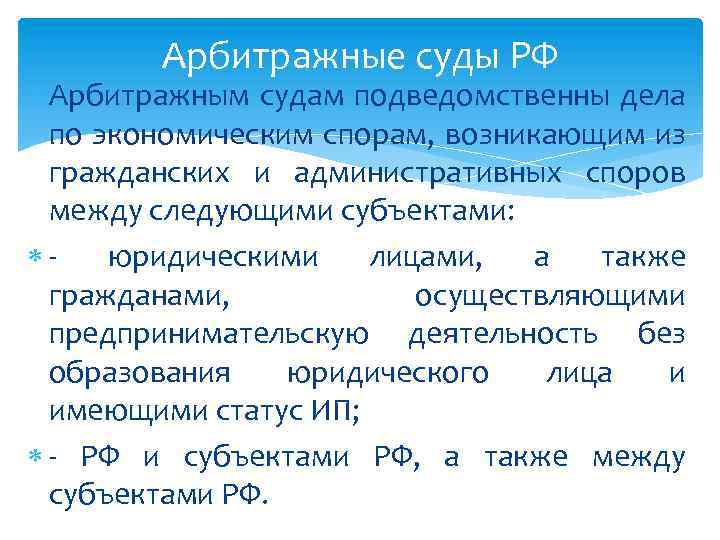 Арбитражные суды РФ

Арбитражным судам подведомственны дела по экономическим спорам, возникающим из гражданских и административных споров между следующими субъектами:

- юридическими лицами, а также гражданами, осуществляющими предпринимательскую деятельность без образования юридического лица и имеющими статус ИП;

- РФ и субъектами РФ, а также между субъектами РФ.